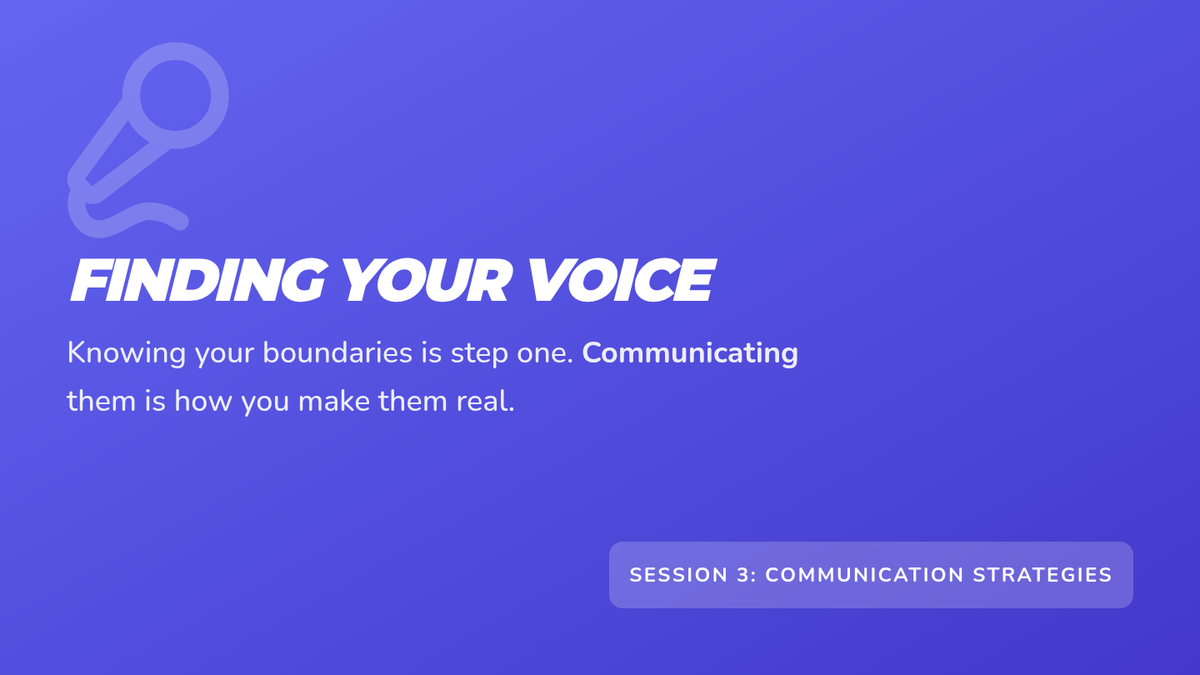 FINDING YOUR VOICE

Knowing your boundaries is step one. Communicating them is how you make them real.

SESSION 3: COMMUNICATION STRATEGIES